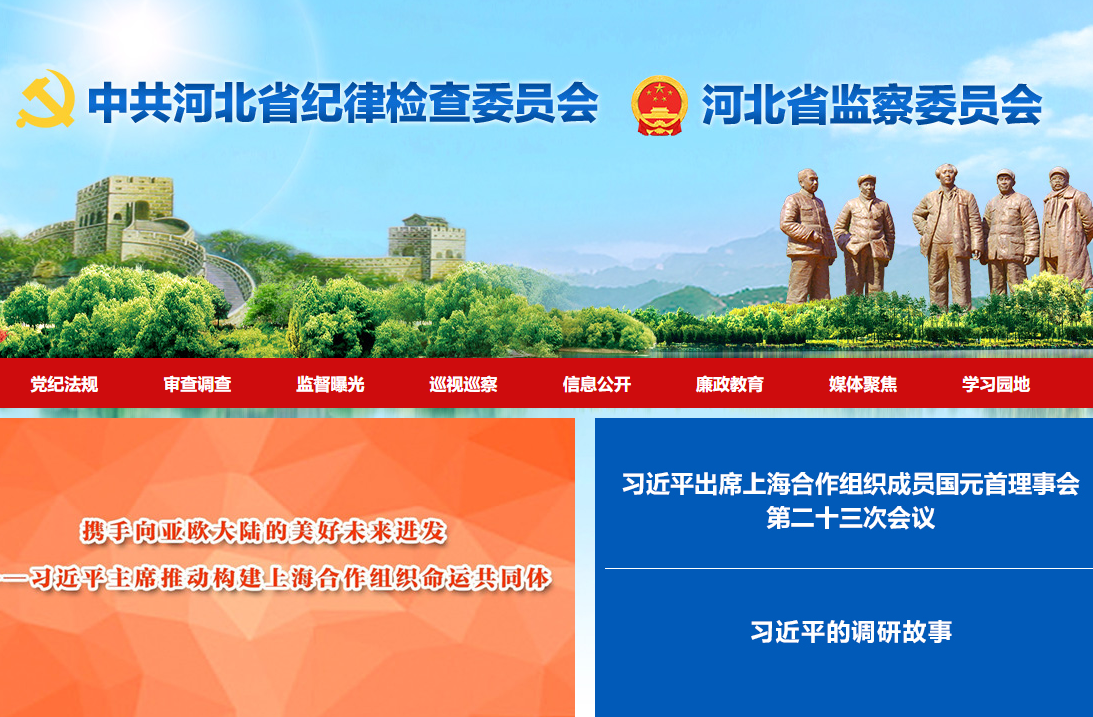 中共河北省纪律检查委员会　河北省监察委员会

党纪法规　审查调查　监督曝光　巡视巡察　信息公开　廉政教育　媒体聚焦　学习园地

携手向亚欧大陆的美好未来进发
—习近平主席推动构建上海合作组织命运共同体

习近平出席上海合作组织成员国元首理事会第二十三次会议

习近平的调研故事